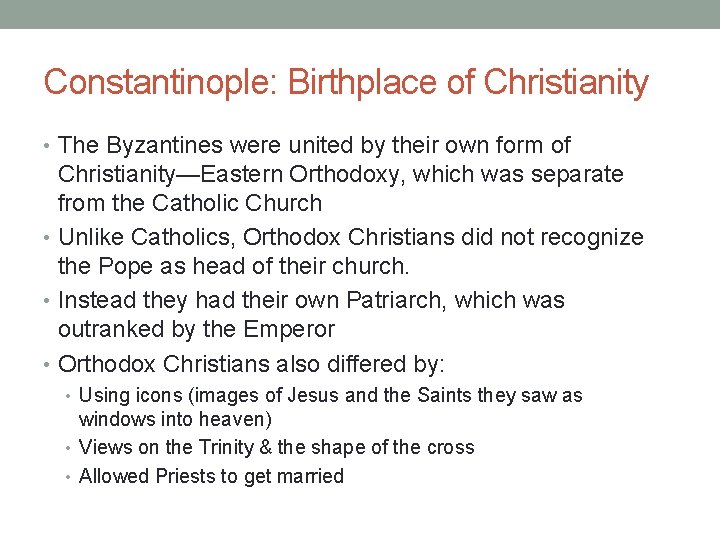 Constantinople: Birthplace of Christianity

• The Byzantines were united by their own form of Christianity—Eastern Orthodoxy, which was separate from the Catholic Church
• Unlike Catholics, Orthodox Christians did not recognize the Pope as head of their church.
• Instead they had their own Patriarch, which was outranked by the Emperor
• Orthodox Christians also differed by:
  • Using icons (images of Jesus and the Saints they saw as windows into heaven)
  • Views on the Trinity & the shape of the cross
  • Allowed Priests to get married